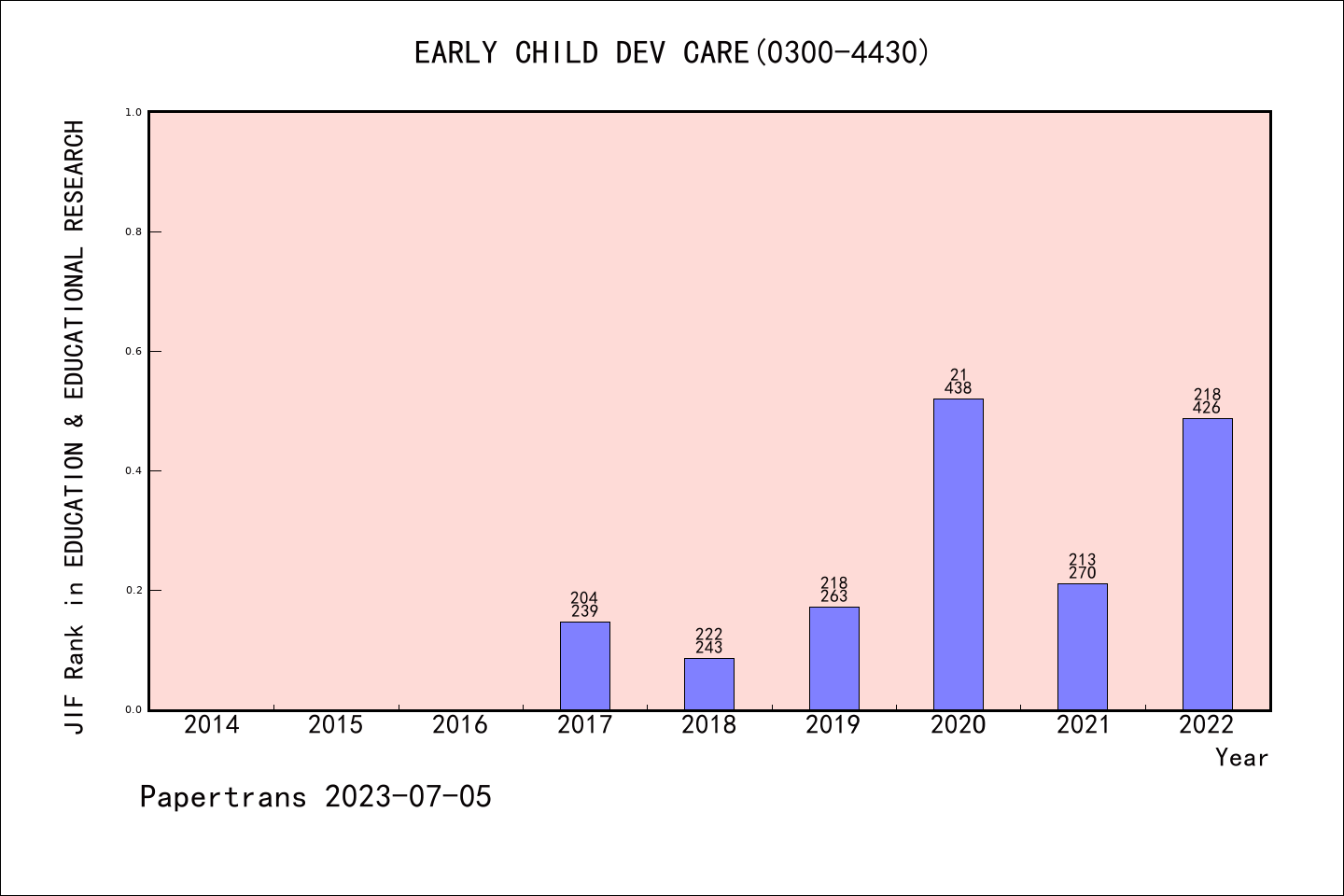 EARLY CHILD DEV CARE(0300-4430)

JIF Rank in EDUCATION & EDUCATIONAL RESEARCH

1.0
0.8
0.6
0.4
0.2
0.0

204
239

222
243

218
263

21
438

213
270

218
426

2014 2015 2016 2017 2018 2019 2020 2021 2022

Year

Papertrans 2023-07-05